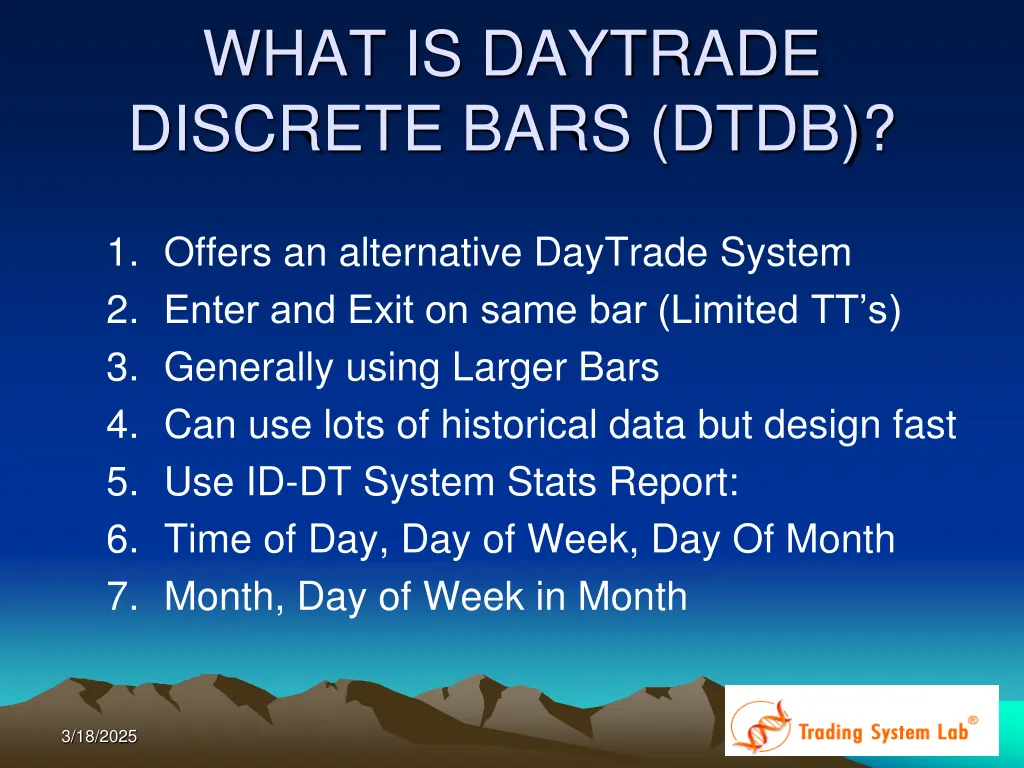 WHAT IS DAYTRADE DISCRETE BARS (DTDB)?

1. Offers an alternative DayTrade System
2. Enter and Exit on same bar (Limited TT's)
3. Generally using Larger Bars
4. Can use lots of historical data but design fast
5. Use ID-DT System Stats Report:
6. Time of Day, Day of Week, Day Of Month
7. Month, Day of Week in Month

3/18/2025

Trading System Lab®